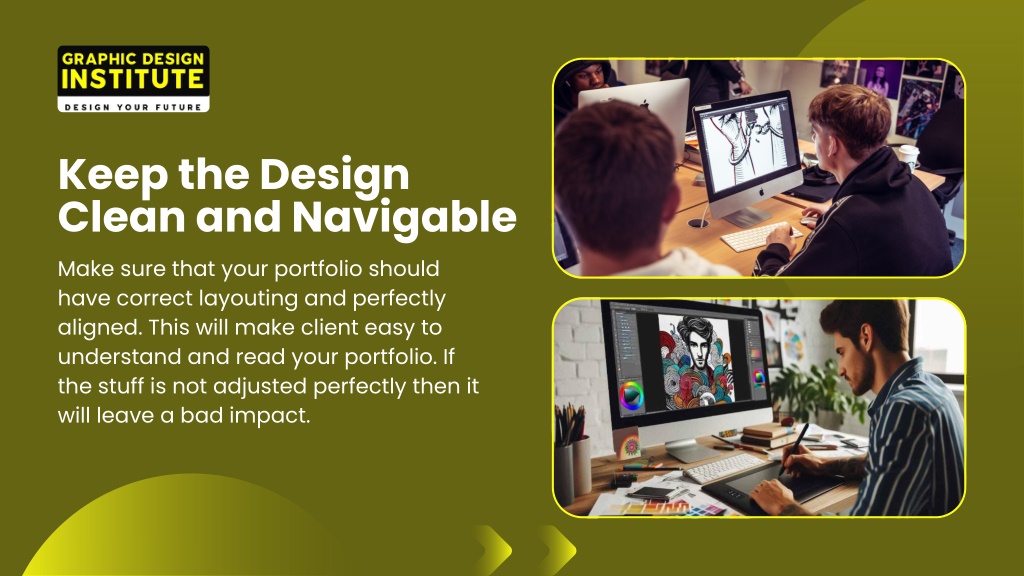 GRAPHIC DESIGN INSTITUTE
DESIGN YOUR FUTURE

Keep the Design Clean and Navigable

Make sure that your portfolio should have correct layouting and perfectly aligned. This will make client easy to understand and read your portfolio. If the stuff is not adjusted perfectly then it will leave a bad impact.